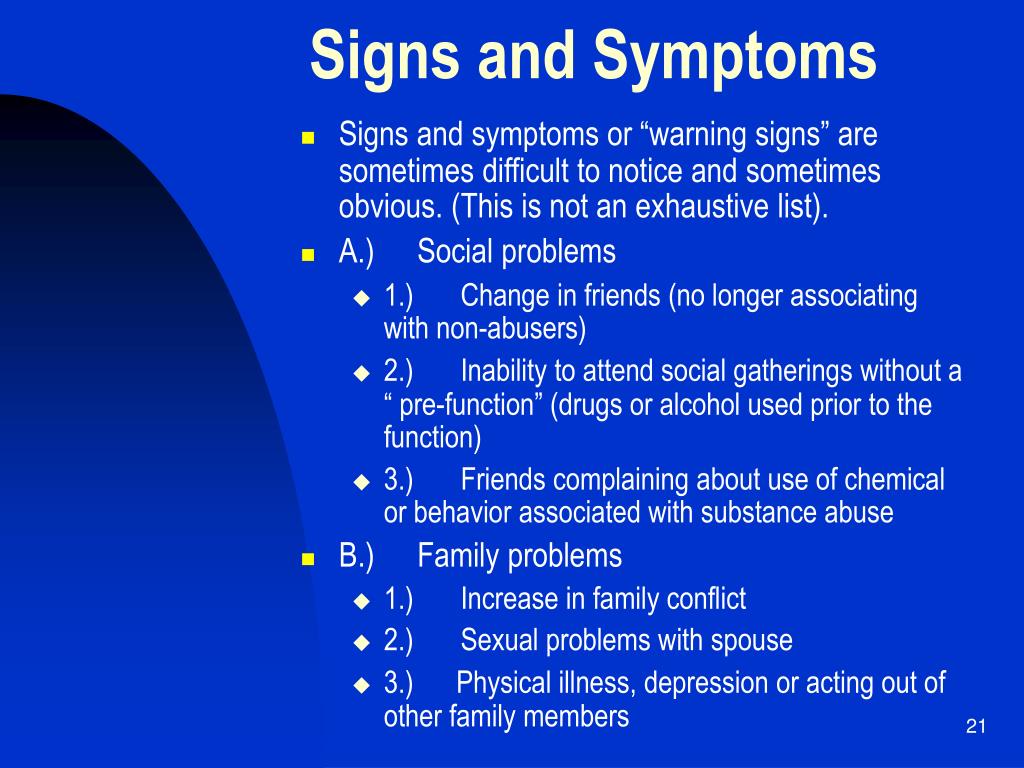 Signs and Symptoms

Signs and symptoms or “warning signs” are sometimes difficult to notice and sometimes obvious. (This is not an exhaustive list).

A.) Social problems

1.) Change in friends (no longer associating with non-abusers)

2.) Inability to attend social gatherings without a “ pre-function” (drugs or alcohol used prior to the function)

3.) Friends complaining about use of chemical or behavior associated with substance abuse

B.) Family problems

1.) Increase in family conflict

2.) Sexual problems with spouse

3.) Physical illness, depression or acting out of other family members

21